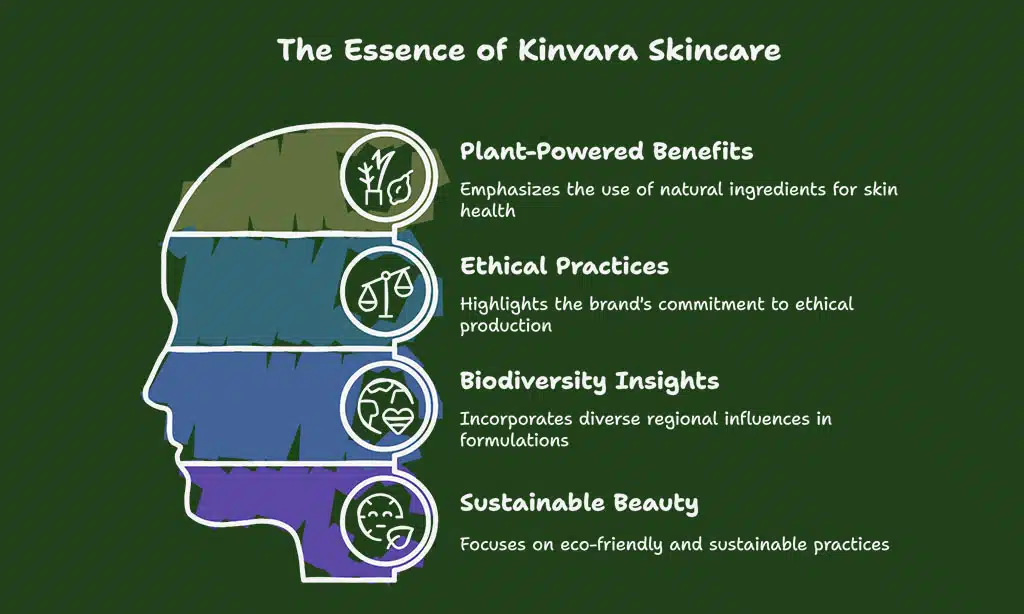 The Essence of Kinvara Skincare

Plant-Powered Benefits

Emphasizes the use of natural ingredients for skin health

Ethical Practices

Highlights the brand's commitment to ethical production

Biodiversity Insights

Incorporates diverse regional influences in formulations

Sustainable Beauty

Focuses on eco-friendly and sustainable practices